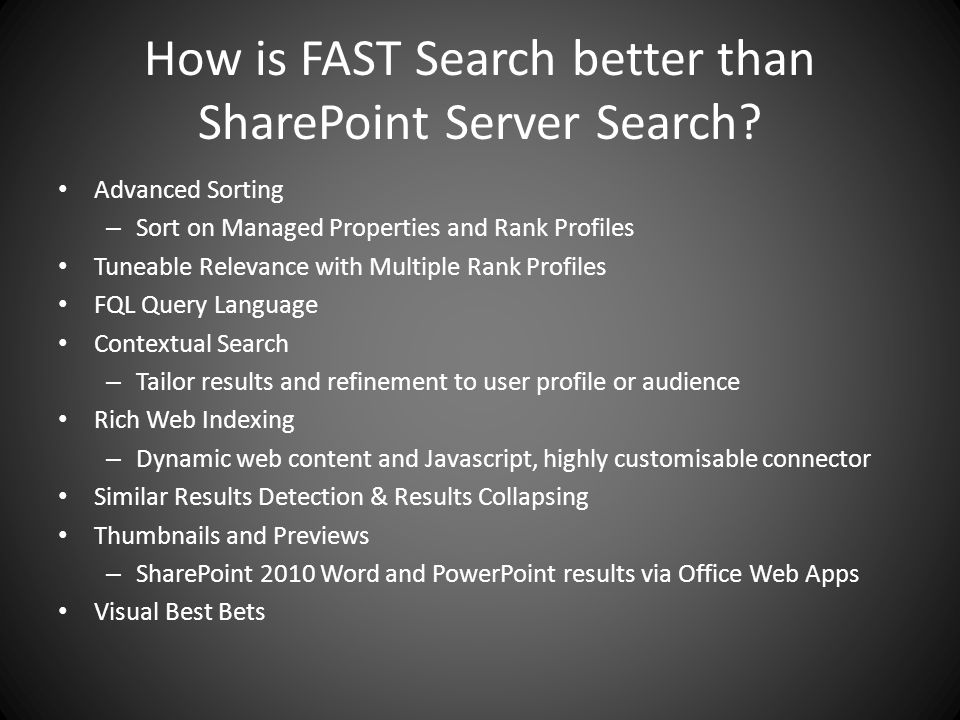 How is FAST Search better than SharePoint Server Search?

• Advanced Sorting
 – Sort on Managed Properties and Rank Profiles
• Tuneable Relevance with Multiple Rank Profiles
• FQL Query Language
• Contextual Search
 – Tailor results and refinement to user profile or audience
• Rich Web Indexing
 – Dynamic web content and Javascript, highly customisable connector
• Similar Results Detection & Results Collapsing
• Thumbnails and Previews
 – SharePoint 2010 Word and PowerPoint results via Office Web Apps
• Visual Best Bets